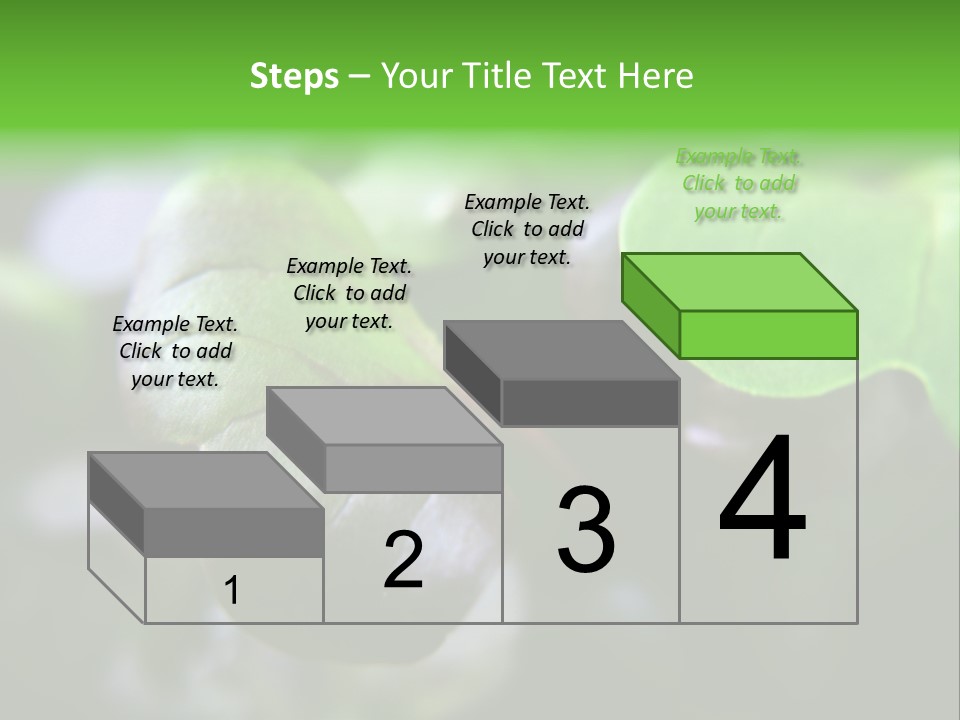 Steps – Your Title Text Here

Example Text. Click to add your text.

Example Text. Click to add your text.

Example Text. Click to add your text.

Example Text. Click to add your text.

1

2

3

4